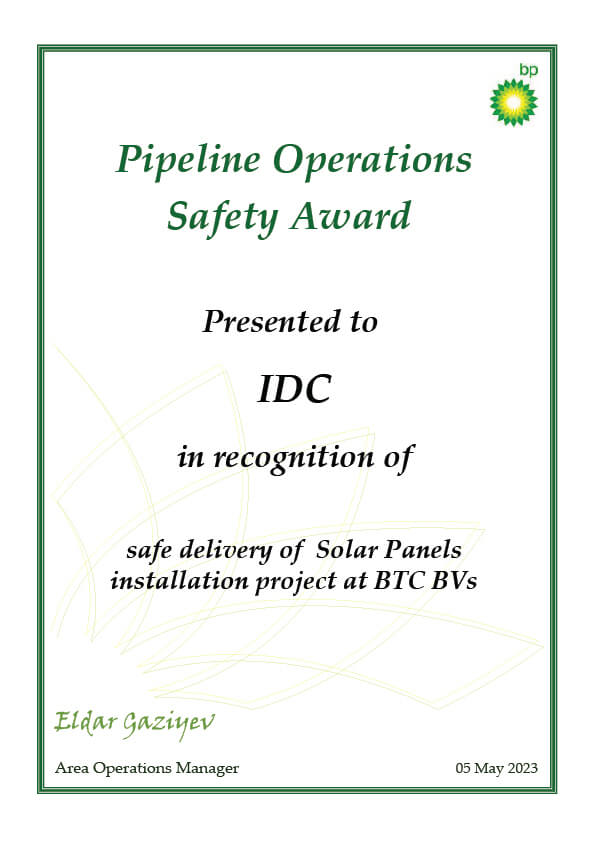 bp

Pipeline Operations Safety Award

Presented to

IDC

in recognition of

safe delivery of Solar Panels installation project at BTC BVs

Eldar Gaziyev

Area Operations Manager

05 May 2023